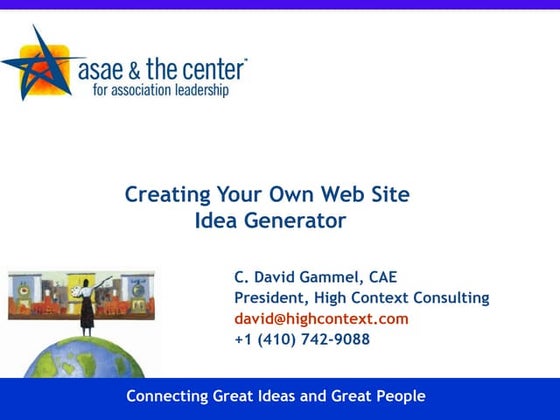 asae & the center™
for association leadership

Creating Your Own Web Site
Idea Generator

C. David Gammel, CAE
President, High Context Consulting
david@highcontext.com
+1 (410) 742-9088

Connecting Great Ideas and Great People